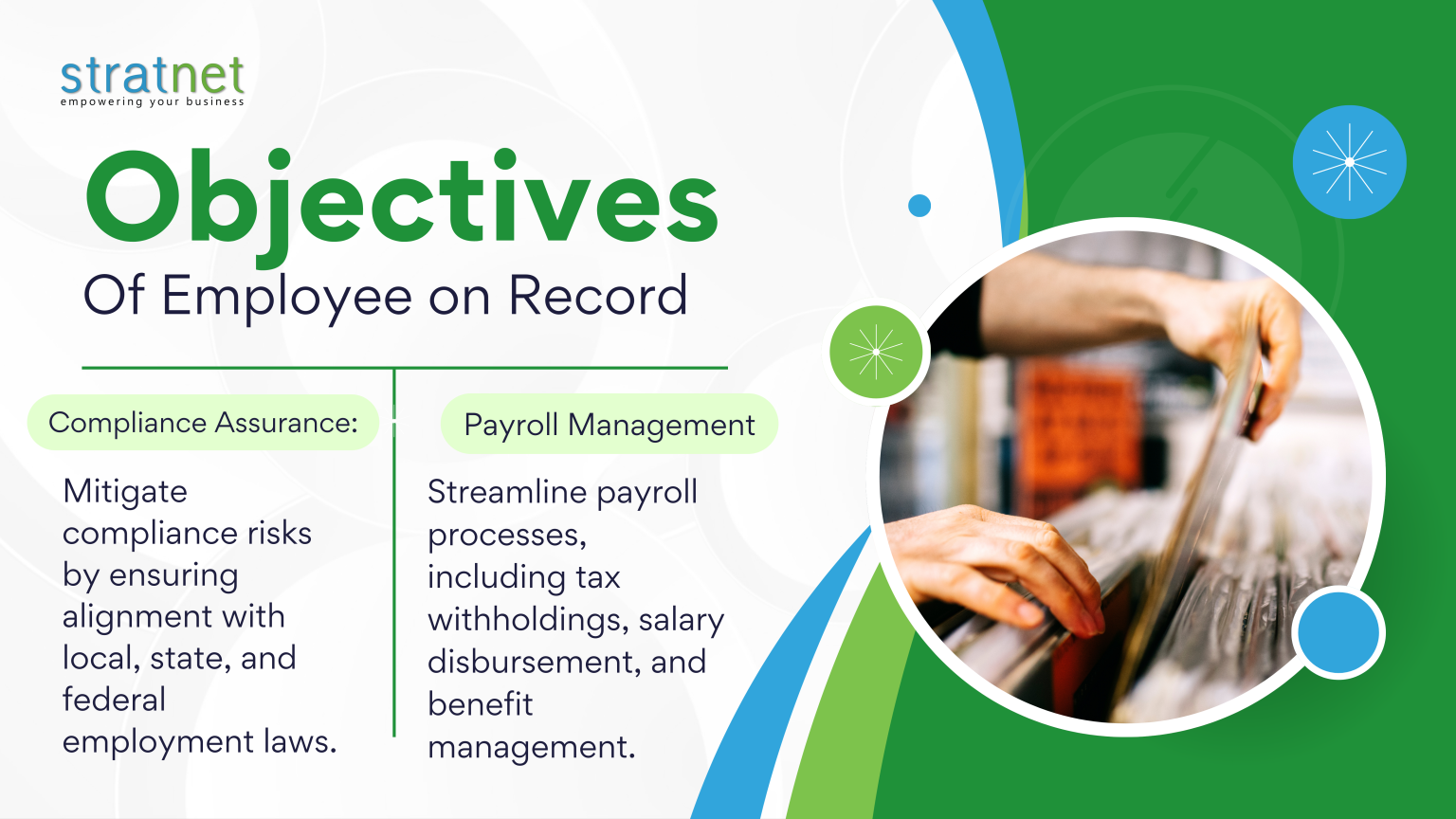 stratnet
empowering your business

Objectives
Of Employee on Record

Compliance Assurance:

Mitigate compliance risks by ensuring alignment with local, state, and federal employment laws.

Payroll Management

Streamline payroll processes, including tax withholdings, salary disbursement, and benefit management.